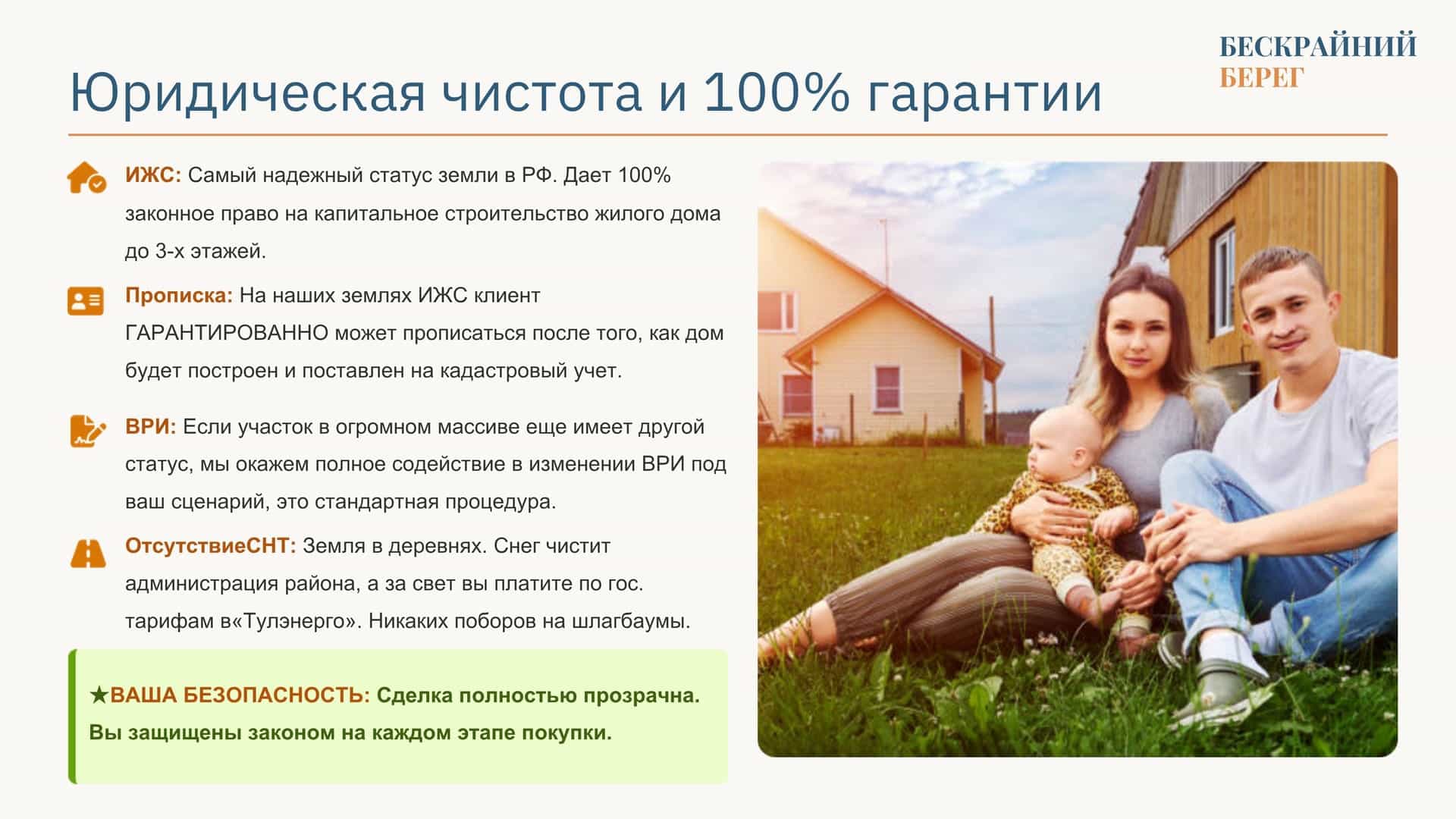 БЕСКРАЙНИЙ
БЕРЕГ

Юридическая чистота и 100% гарантии

ИЖС: Самый надежный статус земли в РФ. Дает 100% законное право на капитальное строительство жилого дома до 3-х этажей.

Прописка: На наших землях ИЖС клиент ГАРАНТИРОВАННО может прописаться после того, как дом будет построен и поставлен на кадастровый учет.

ВРИ: Если участок в огромном массиве еще имеет другой статус, мы окажем полное содействие в изменении ВРИ под ваш сценарий, это стандартная процедура.

ОтсутствиеСНТ: Земля в деревнях. Снег чистит администрация района, а за свет вы платите по гос. тарифам в«Тулэнерго». Никаких поборов на шлагбаумы.

★ВАША БЕЗОПАСНОСТЬ: Сделка полностью прозрачна. Вы защищены законом на каждом этапе покупки.